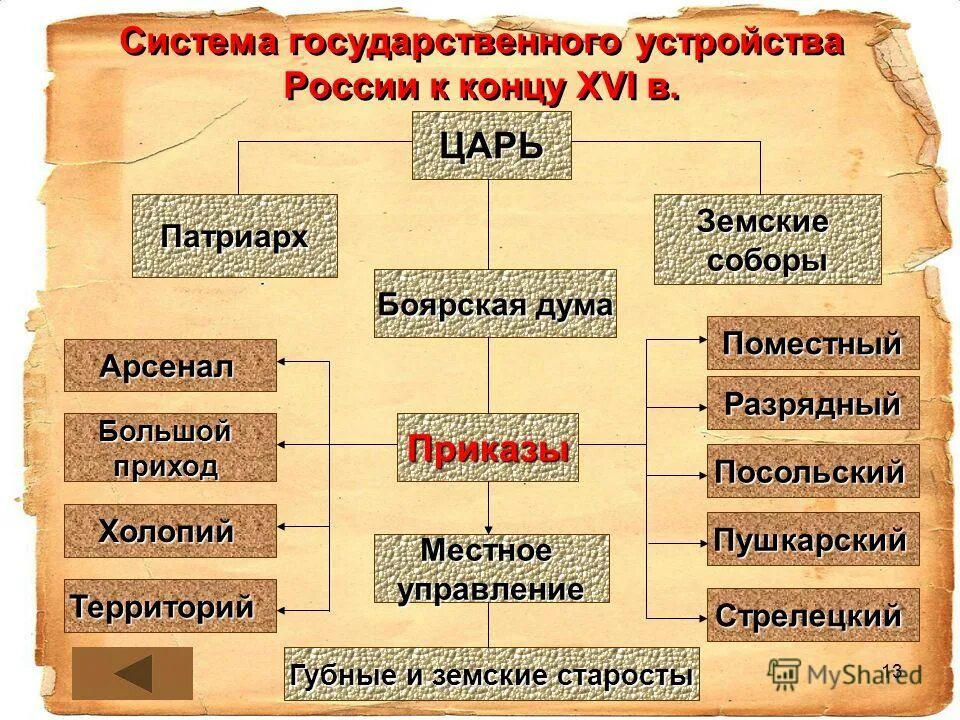 Система государственного устройства России к концу XVI в.

ЦАРЬ

Патриарх

Земские соборы

Боярская дума

Арсенал

Большой приход

Холопий

Территорий

Приказы

Поместный

Разрядный

Посольский

Пушкарский

Стрелецкий

Местное управление

Губные и земские старосты

MyShared

13